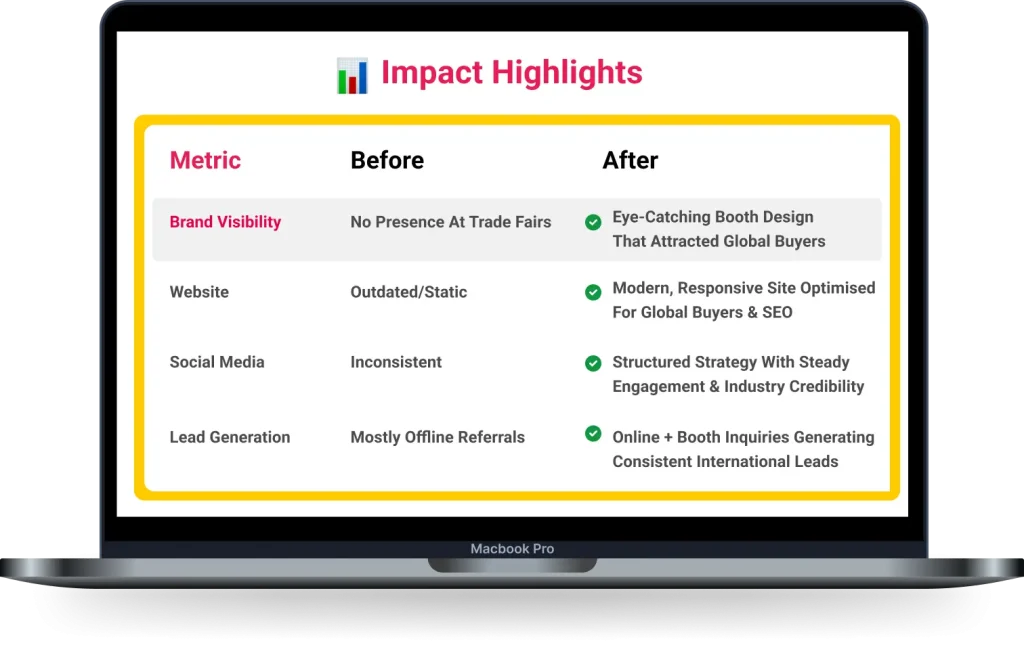 Impact Highlights

| Metric | Before | After |
|---|---|---|
| Brand Visibility | No Presence At Trade Fairs | Eye-Catching Booth Design That Attracted Global Buyers |
| Website | Outdated/Static | Modern, Responsive Site Optimised For Global Buyers & SEO |
| Social Media | Inconsistent | Structured Strategy With Steady Engagement & Industry Credibility |
| Lead Generation | Mostly Offline Referrals | Online + Booth Inquiries Generating Consistent International Leads |

Macbook Pro